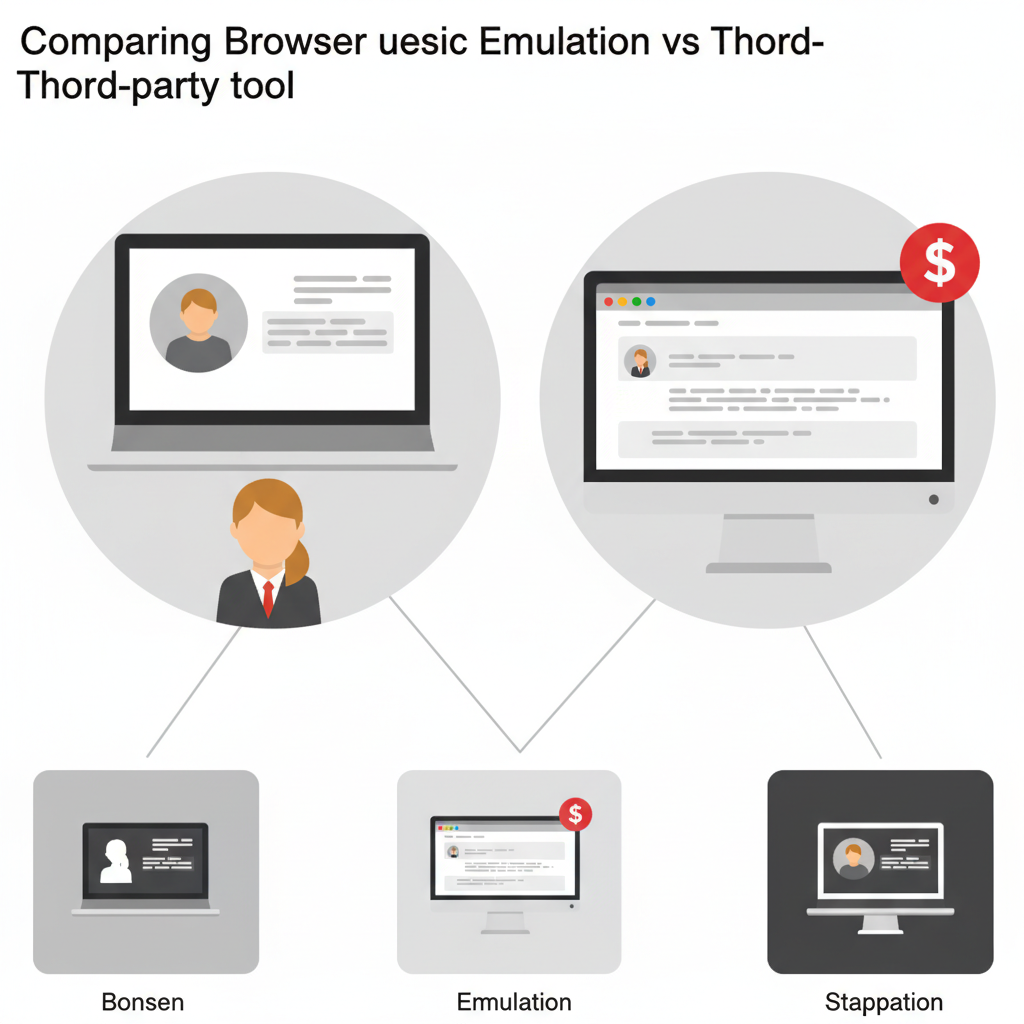 Comparing Browser uesic Emulation vs Thord-Thord-party tool

$

$

Bonsen

Emulation

Stappation